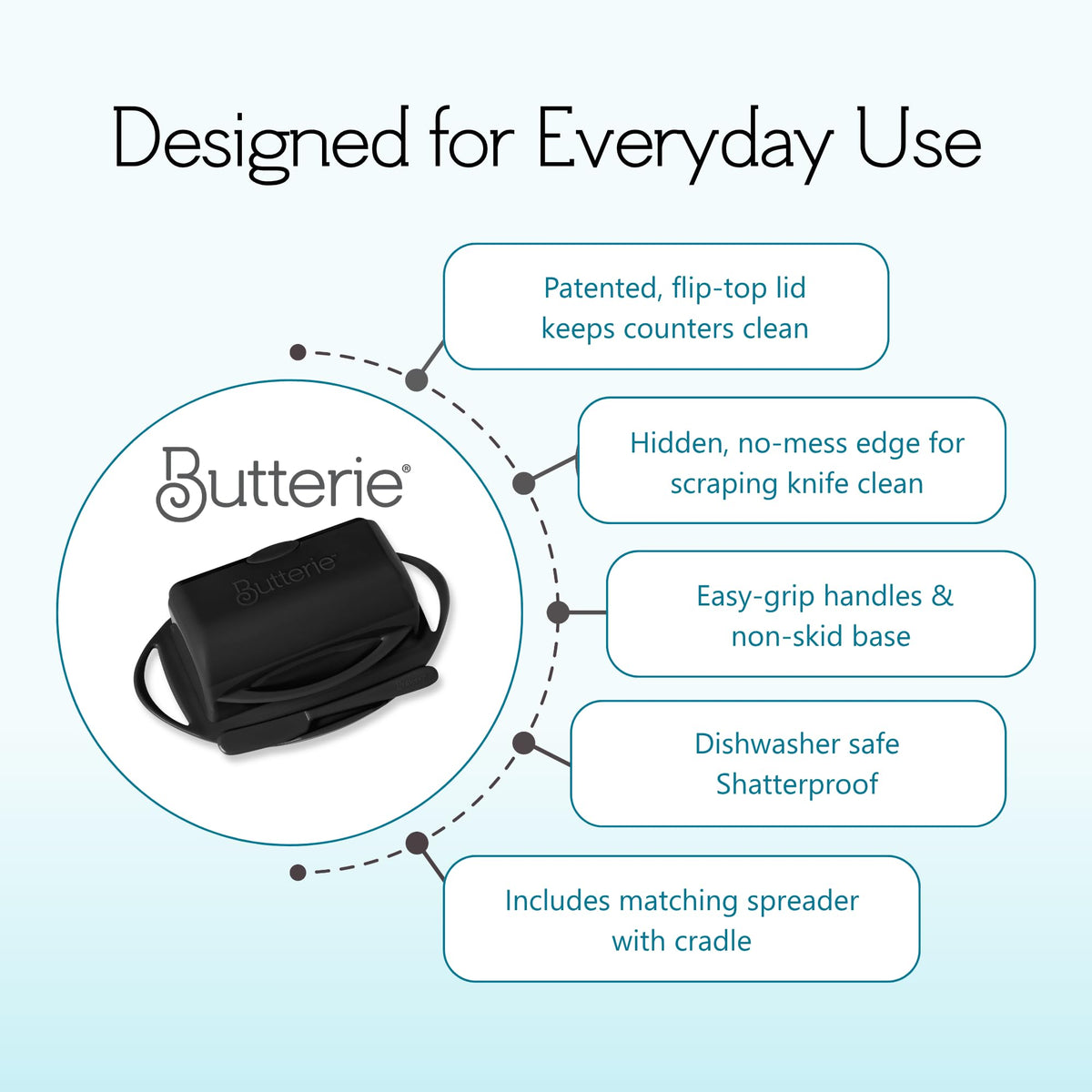 Designed for Everyday Use

Butterie®

Butterie

Patented, flip-top lid keeps counters clean

Hidden, no-mess edge for scraping knife clean

Easy-grip handles & non-skid base

Dishwasher safe
Shatterproof

Includes matching spreader with cradle